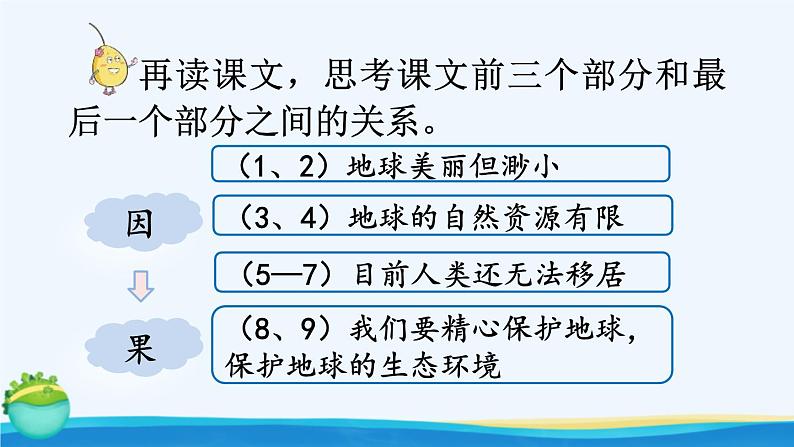 再读课文，思考课文前三个部分和最后一个部分之间的关系。

（1、2）地球美丽但渺小

因

（3、4）地球的自然资源有限

（5—7）目前人类还无法移居

果

（8、9）我们要精心保护地球，保护地球的生态环境